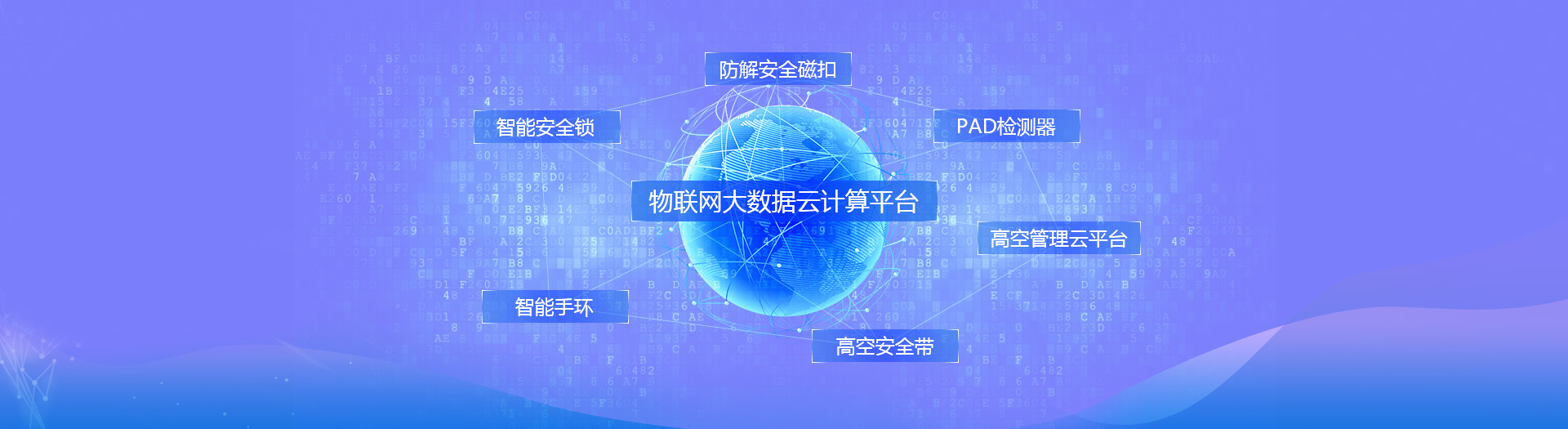 防解安全磁扣

智能安全锁

PAD检测器

物联网大数据云计算平台

高空管理云平台

智能手环

高空安全带